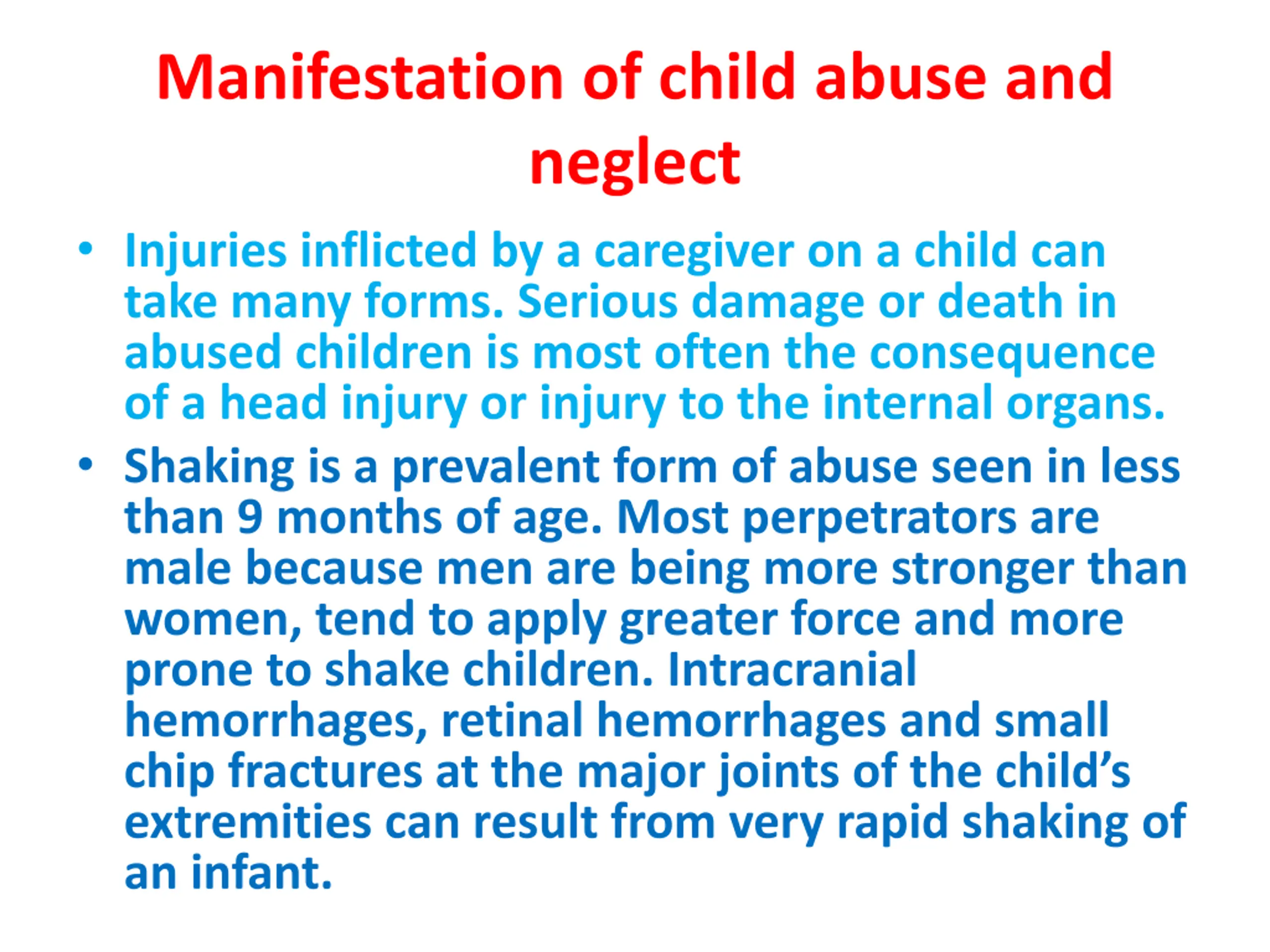 Manifestation of child abuse and neglect

• Injuries inflicted by a caregiver on a child can take many forms. Serious damage or death in abused children is most often the consequence of a head injury or injury to the internal organs.

• Shaking is a prevalent form of abuse seen in less than 9 months of age. Most perpetrators are male because men are being more stronger than women, tend to apply greater force and more prone to shake children. Intracranial hemorrhages, retinal hemorrhages and small chip fractures at the major joints of the child's extremities can result from very rapid shaking of an infant.